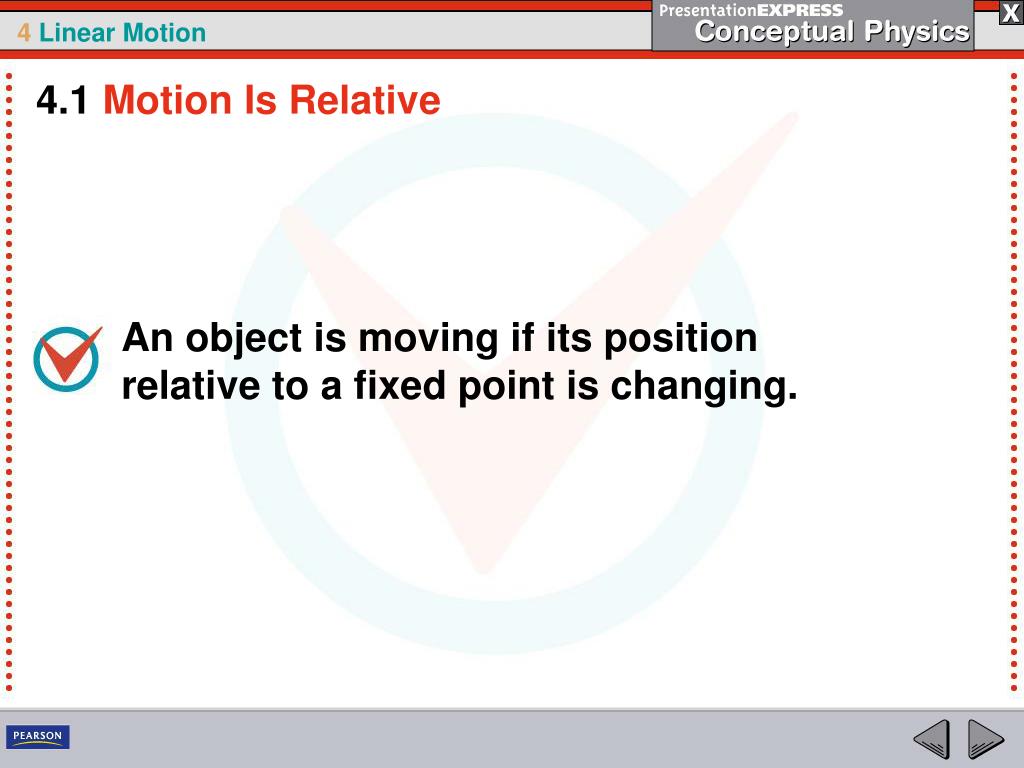 4 Linear Motion

PresentationEXPRESS
Conceptual Physics

X

4.1 Motion Is Relative

An object is moving if its position relative to a fixed point is changing.

PEARSON